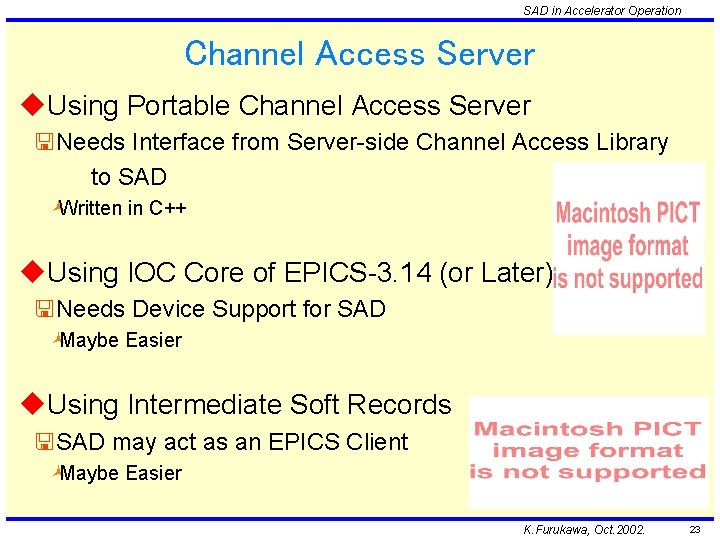 SAD in Accelerator Operation

Channel Access Server

Using Portable Channel Access Server

Needs Interface from Server-side Channel Access Library to SAD

Written in C++

Macintosh PICT image format is not supported

Using IOC Core of EPICS-3.14 (or Later)

Needs Device Support for SAD

Maybe Easier

Using Intermediate Soft Records

SAD may act as an EPICS Client

Maybe Easier

Macintosh PICT image format is not supported

K.Furukawa, Oct.2002.

23